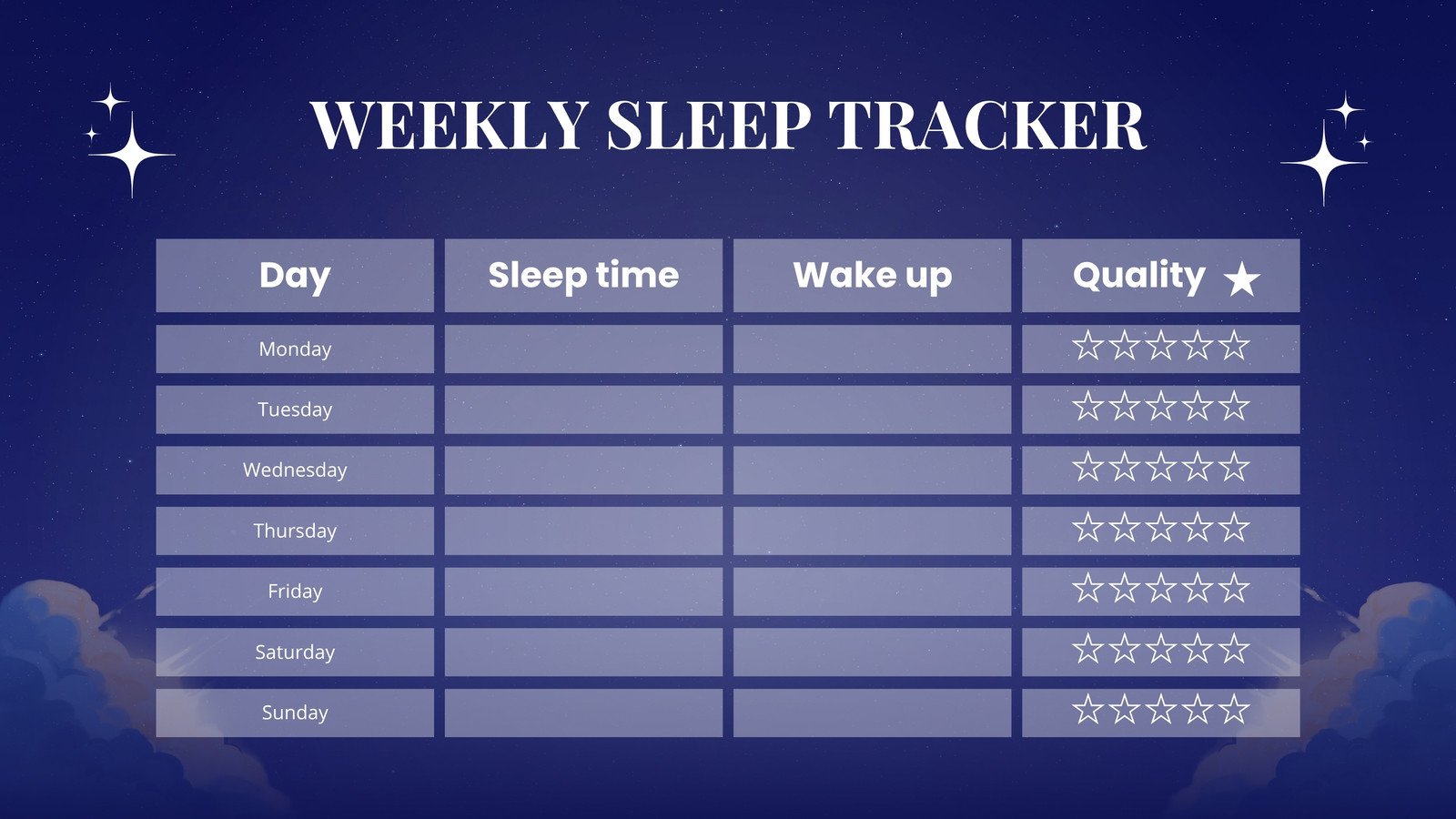 WEEKLY SLEEP TRACKER

| Day | Sleep time | Wake up | Quality ★ |
|---|---|---|---|
| Monday | | | ☆☆☆☆☆ |
| Tuesday | | | ☆☆☆☆☆ |
| Wednesday | | | ☆☆☆☆☆ |
| Thursday | | | ☆☆☆☆☆ |
| Friday | | | ☆☆☆☆☆ |
| Saturday | | | ☆☆☆☆☆ |
| Sunday | | | ☆☆☆☆☆ |